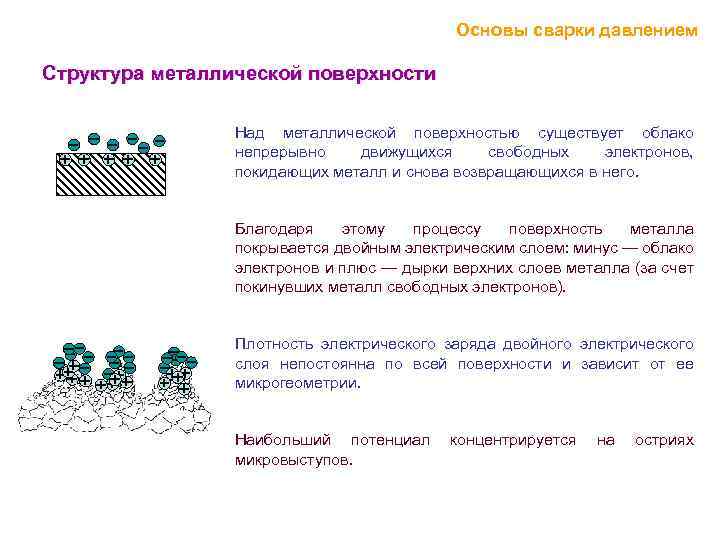 Основы сварки давлением

Структура металлической поверхности

Над металлической поверхностью существует облако непрерывно движущихся свободных электронов, покидающих металл и снова возвращающихся в него.

Благодаря этому процессу поверхность металла покрывается двойным электрическим слоем: минус — облако электронов и плюс — дырки верхних слоев металла (за счет покинувших металл свободных электронов).

Плотность электрического заряда двойного электрического слоя непостоянна по всей поверхности и зависит от ее микрогеометрии.

Наибольший потенциал концентрируется на остриях микровыступов.